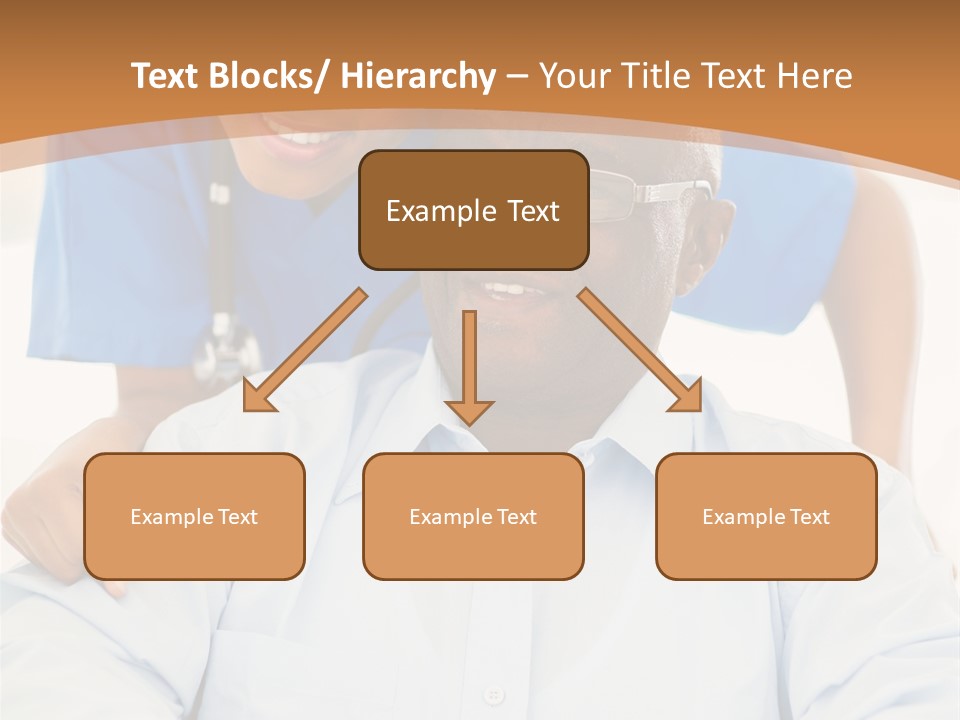 Text Blocks/ Hierarchy – Your Title Text Here

Example Text

Example Text

Example Text

Example Text